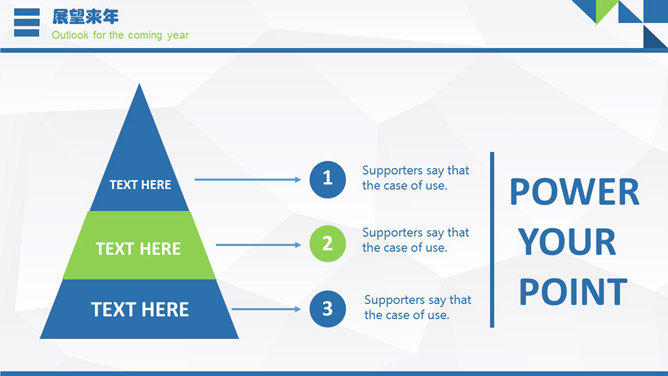 展望来年
Outlook for the coming year

TEXT HERE

TEXT HERE

TEXT HERE

1 Supporters say that the case of use.

2 Supporters say that the case of use.

3 Supporters say that the case of use.

POWER YOUR POINT